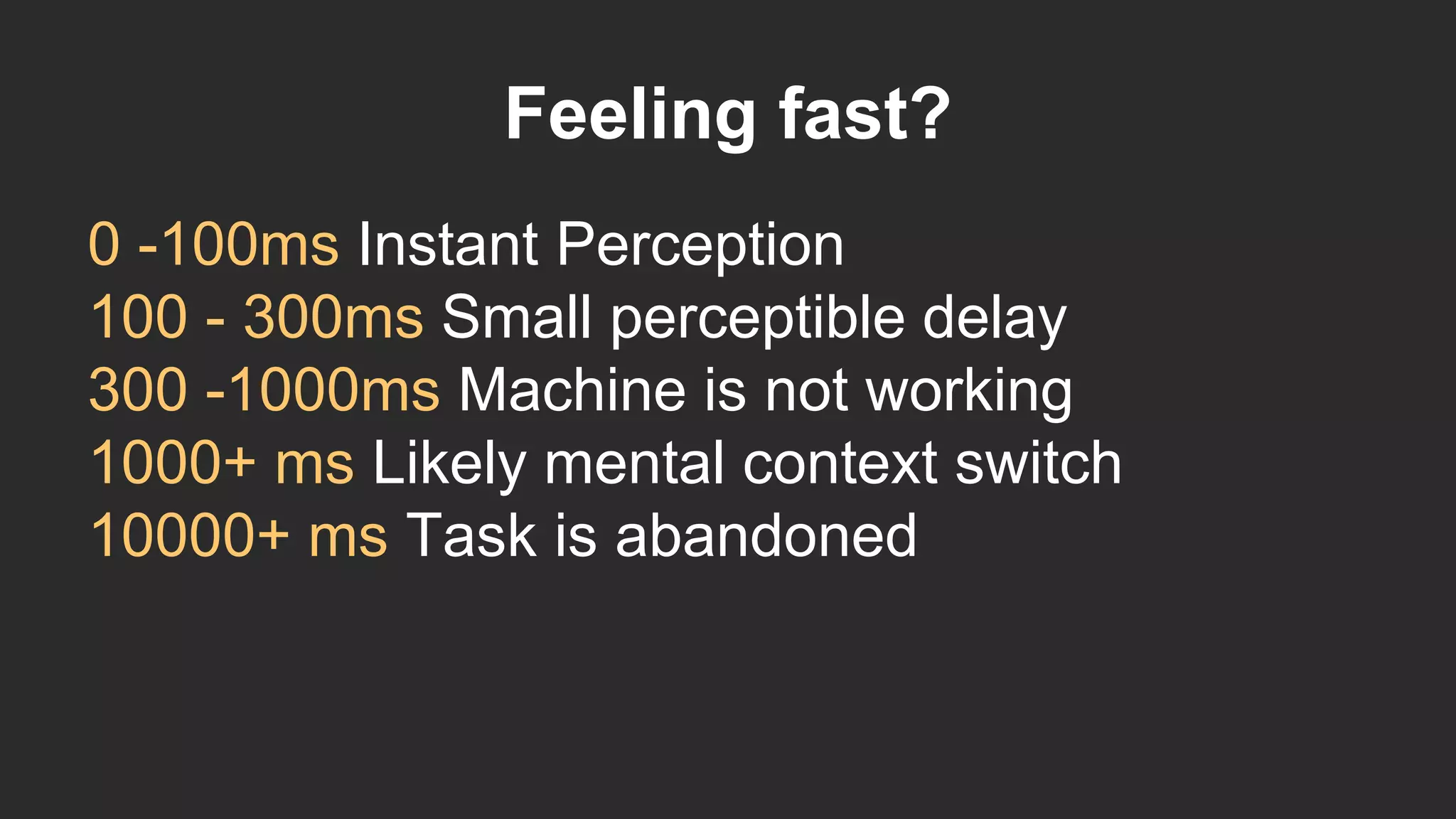 Feeling fast?

0 -100ms Instant Perception
100 - 300ms Small perceptible delay
300 -1000ms Machine is not working
1000+ ms Likely mental context switch
10000+ ms Task is abandoned